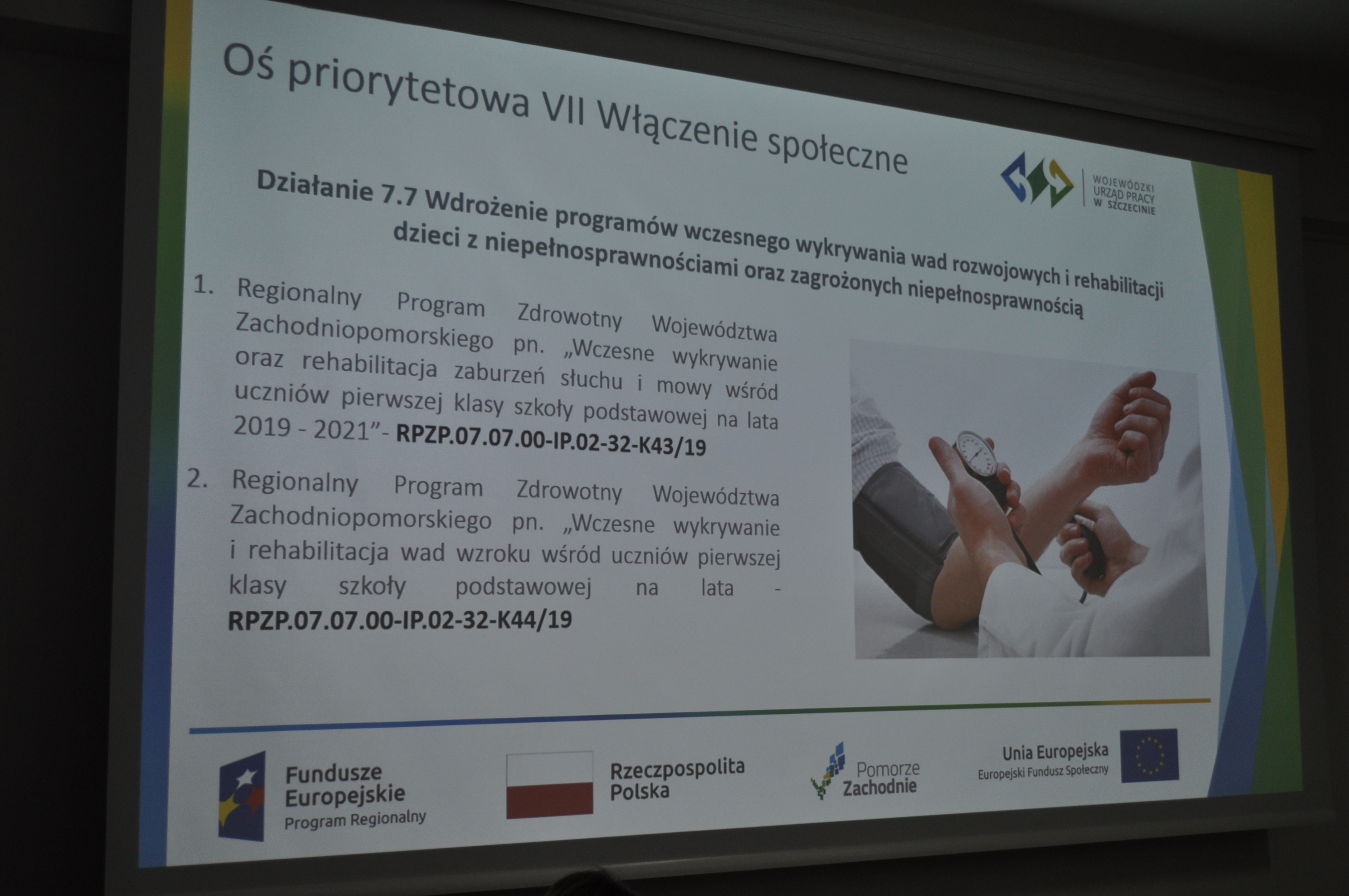 Oś priorytetowa VII Włączenie społeczne

WOJEWÓDZKI URZĄD PRACY W SZCZECINIE

Działanie 7.7 Wdrożenie programów wczesnego wykrywania wad rozwojowych i rehabilitacji dzieci z niepełnosprawnościami oraz zagrożonych niepełnosprawnością

1. Regionalny Program Zdrowotny Województwa Zachodniopomorskiego pn. „Wczesne wykrywanie oraz rehabilitacja zaburzeń słuchu i mowy wśród uczniów pierwszej klasy szkoły podstawowej na lata 2019 - 2021"- RPZP.07.07.00-IP.02-32-K43/19

2. Regionalny Program Zdrowotny Województwa Zachodniopomorskiego pn. „Wczesne wykrywanie i rehabilitacja wad wzroku wśród uczniów pierwszej klasy szkoły podstawowej na lata - RPZP.07.07.00-IP.02-32-K44/19

Fundusze Europejskie Program Regionalny

Rzeczpospolita Polska

Pomorze Zachodnie

Unia Europejska Europejski Fundusz Społeczny